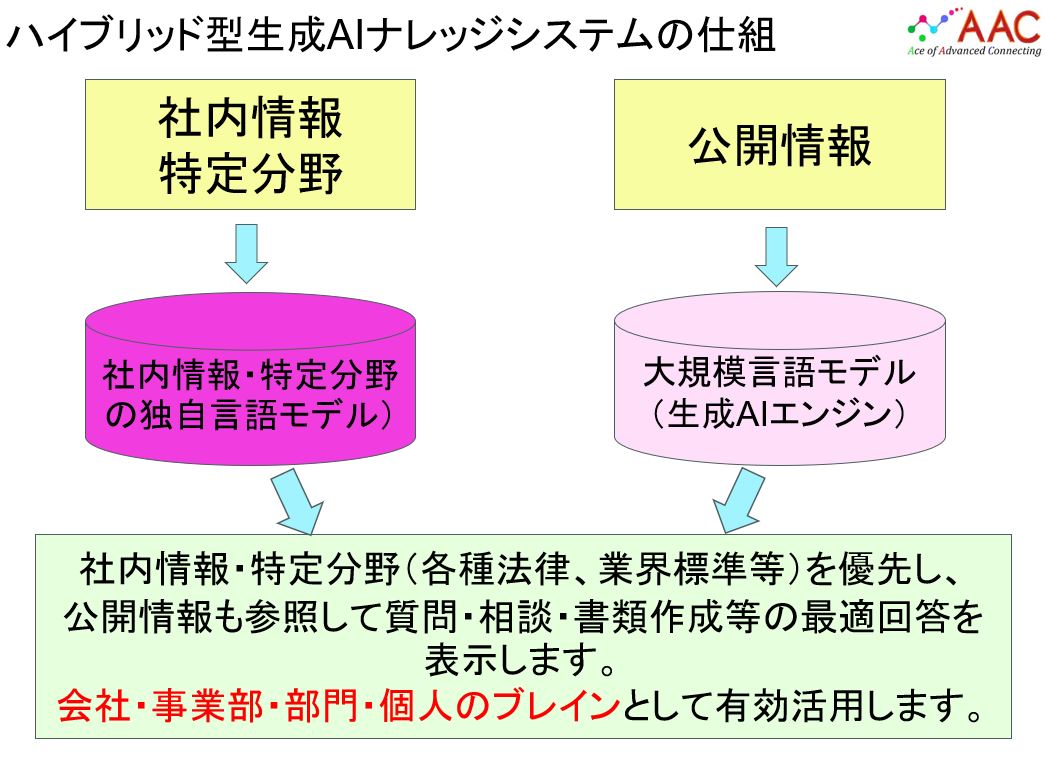 ハイブリッド型生成AIナレッジシステムの仕組

AAC
Ace of Advanced Connecting

社内情報
特定分野

公開情報

社内情報・特定分野の独自言語モデル）

大規模言語モデル
（生成AIエンジン）

社内情報・特定分野（各種法律、業界標準等）を優先し、公開情報も参照して質問・相談・書類作成等の最適回答を表示します。
会社・事業部・部門・個人のブレインとして有効活用します。